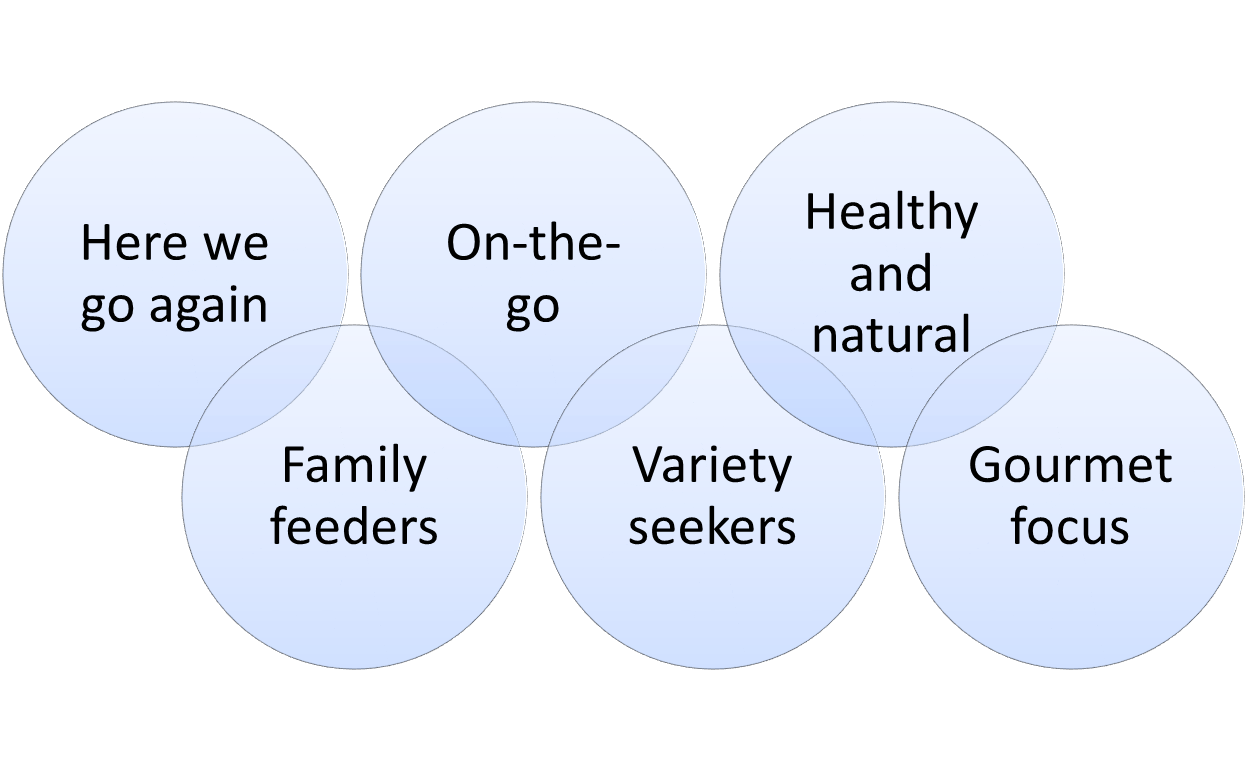 Here we go again

On-the-go

Healthy and natural

Family feeders

Variety seekers

Gourmet focus